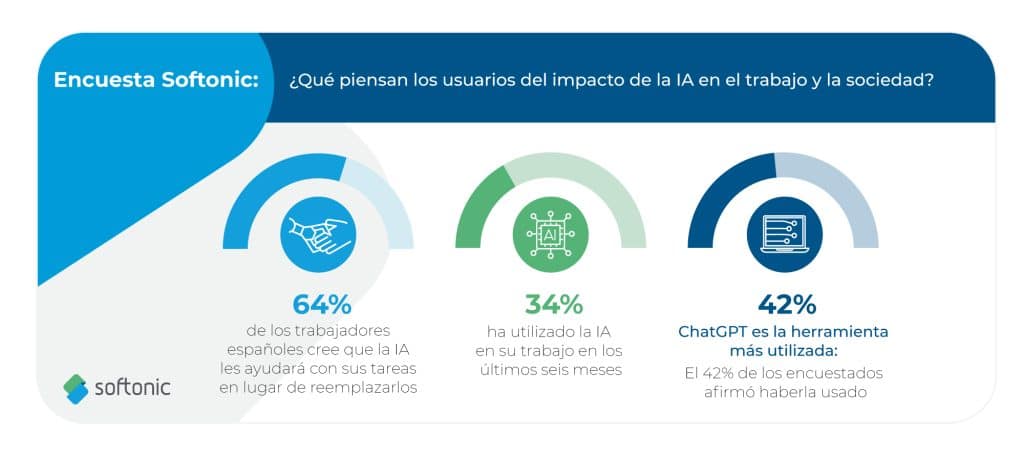 Encuesta Softonic: ¿Qué piensan los usuarios del impacto de la IA en el trabajo y la sociedad?

64%
de los trabajadores españoles cree que la IA les ayudará con sus tareas en lugar de reemplazarlos

AI

34%
ha utilizado la IA en su trabajo en los últimos seis meses

42%
ChatGPT es la herramienta más utilizada:
El 42% de los encuestados afirmó haberla usado

softonic